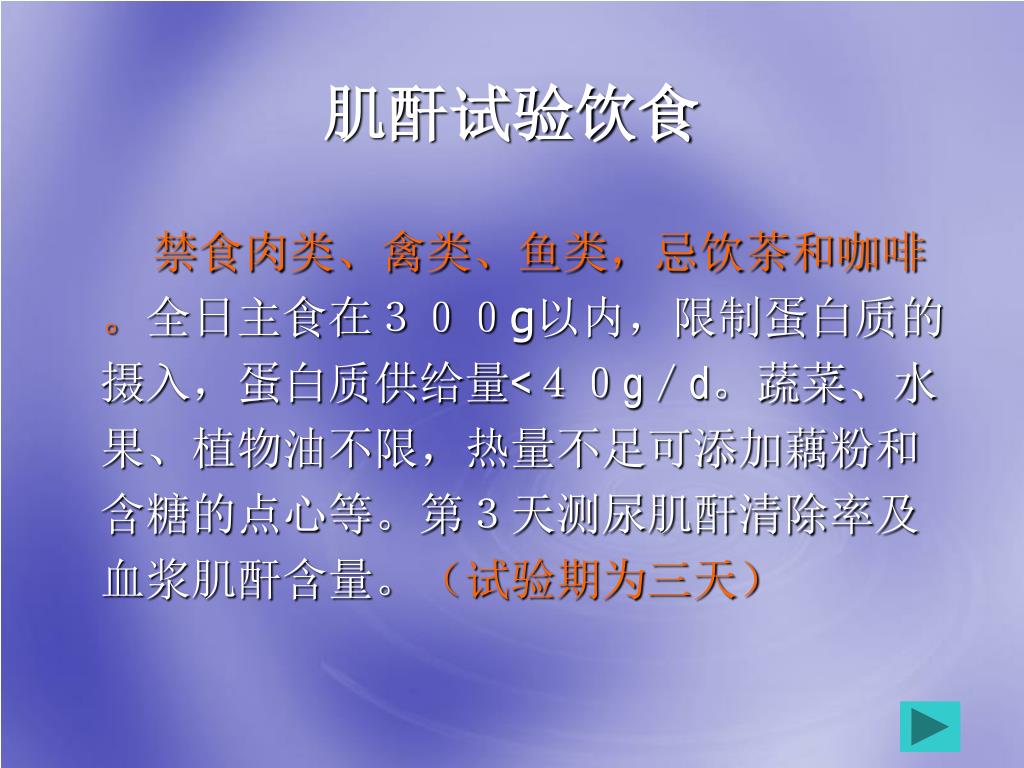 肌酐试验饮食

禁食肉类、禽类、鱼类，忌饮茶和咖啡。全日主食在３００g以内，限制蛋白质的摄入，蛋白质供给量<４０g／d。蔬菜、水果、植物油不限，热量不足可添加藕粉和含糖的点心等。第３天测尿肌酐清除率及血浆肌酐含量。（试验期为三天）